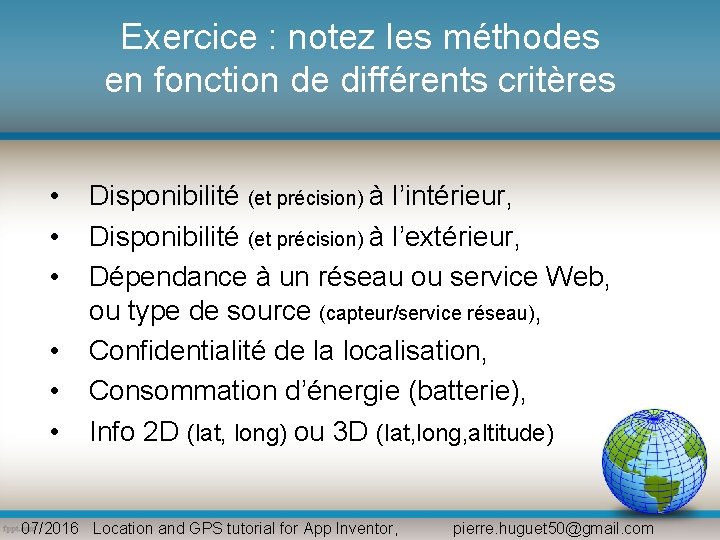 Exercice : notez les méthodes en fonction de différents critères

• Disponibilité (et précision) à l'intérieur,
• Disponibilité (et précision) à l'extérieur,
• Dépendance à un réseau ou service Web, ou type de source (capteur/service réseau),
• Confidentialité de la localisation,
• Consommation d'énergie (batterie),
• Info 2D (lat, long) ou 3D (lat,long,altitude)

07/2016 Location and GPS tutorial for App Inventor, pierre.huguet50@gmail.com